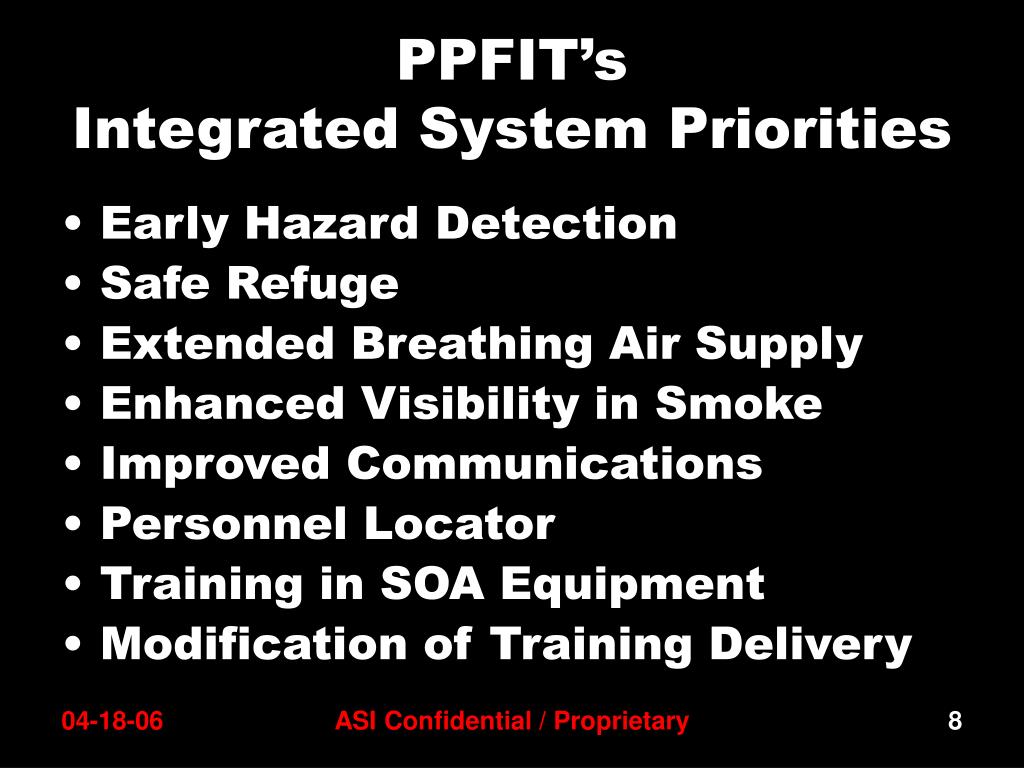 PPFIT's
Integrated System Priorities

• Early Hazard Detection
• Safe Refuge
• Extended Breathing Air Supply
• Enhanced Visibility in Smoke
• Improved Communications
• Personnel Locator
• Training in SOA Equipment
• Modification of Training Delivery

04-18-06
ASI Confidential / Proprietary
8